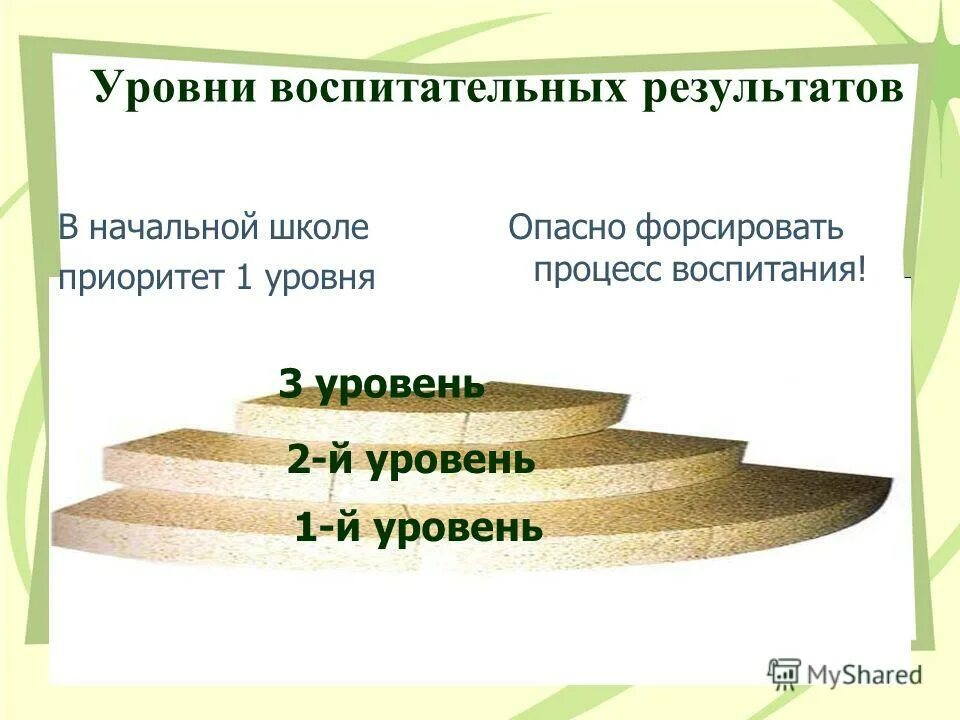 Уровни воспитательных результатов

В начальной школе приоритет 1 уровня

Опасно форсировать процесс воспитания!

3 уровень

2-й уровень

1-й уровень

MyShared